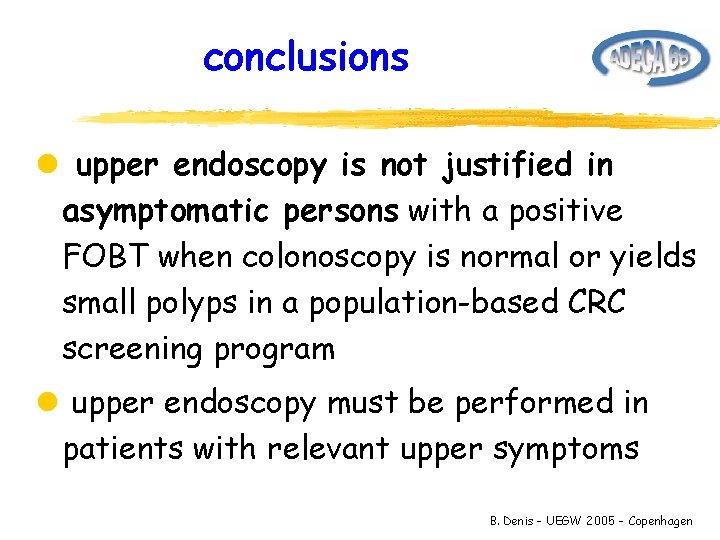 conclusions

ADECA 68

upper endoscopy is not justified in asymptomatic persons with a positive FOBT when colonoscopy is normal or yields small polyps in a population-based CRC screening program

upper endoscopy must be performed in patients with relevant upper symptoms

B. Denis - UEGW 2005 - Copenhagen